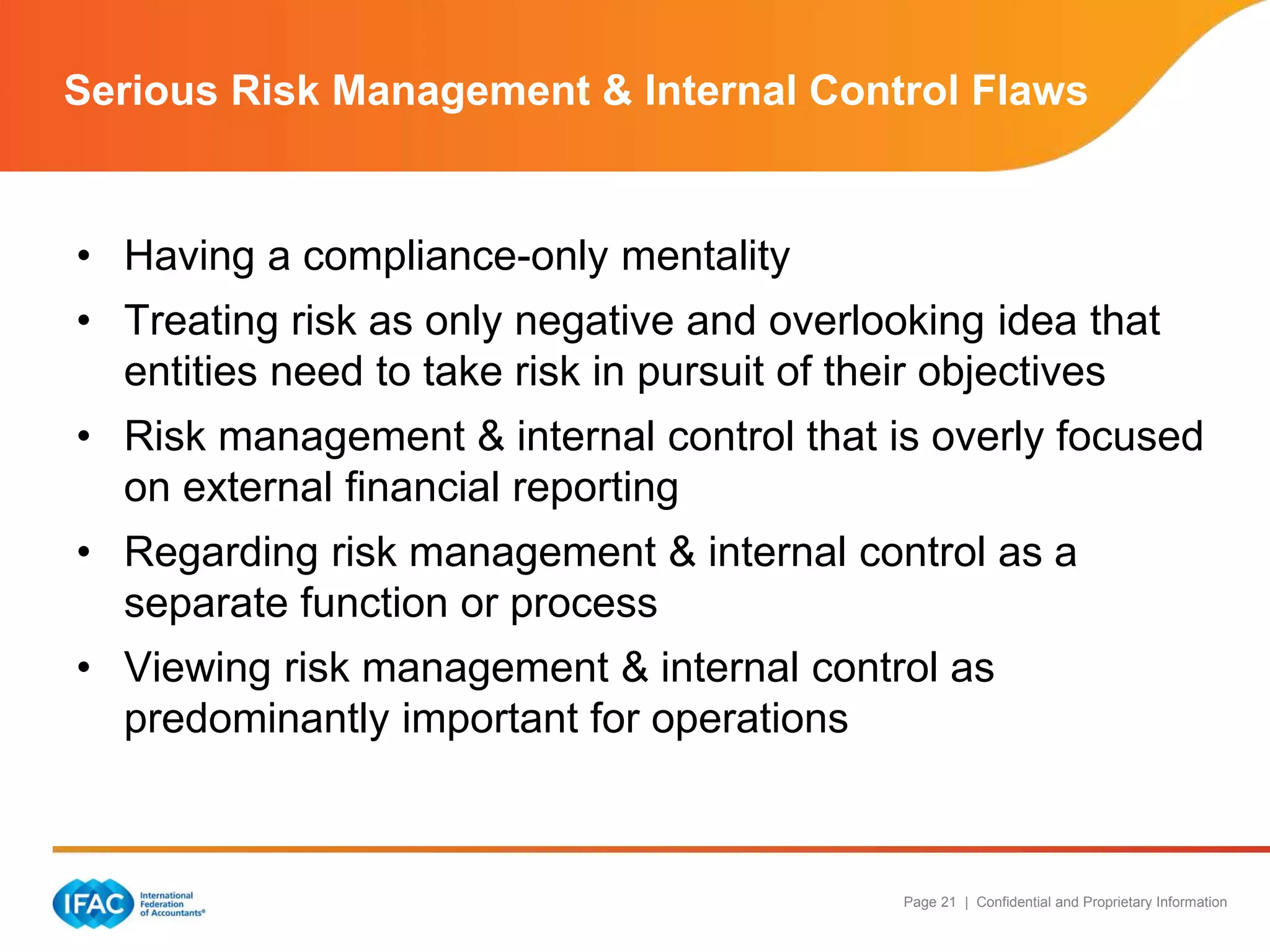 Serious Risk Management & Internal Control Flaws

• Having a compliance-only mentality
• Treating risk as only negative and overlooking idea that entities need to take risk in pursuit of their objectives
• Risk management & internal control that is overly focused on external financial reporting
• Regarding risk management & internal control as a separate function or process
• Viewing risk management & internal control as predominantly important for operations

IFAC International Federation of Accountants®

Page 21 | Confidential and Proprietary Information